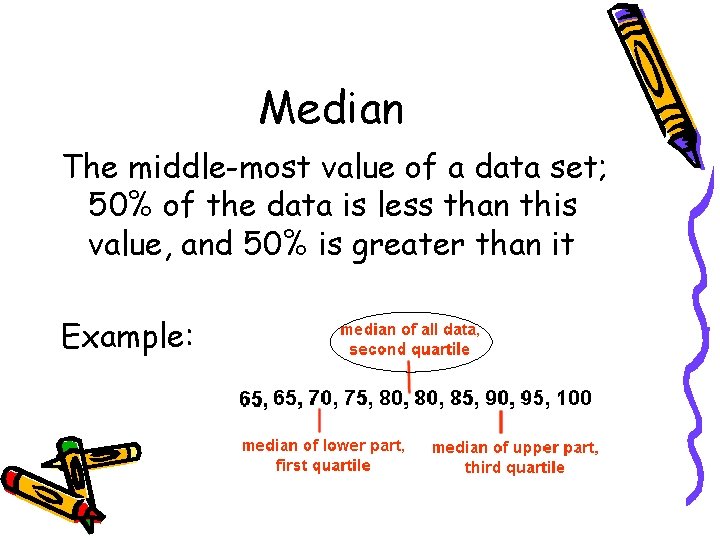 Median

The middle-most value of a data set; 50% of the data is less than this value, and 50% is greater than it

Example:

median of all data, second quartile

65, 65, 70, 75, 80, 80, 85, 90, 95, 100

median of lower part, first quartile

median of upper part, third quartile